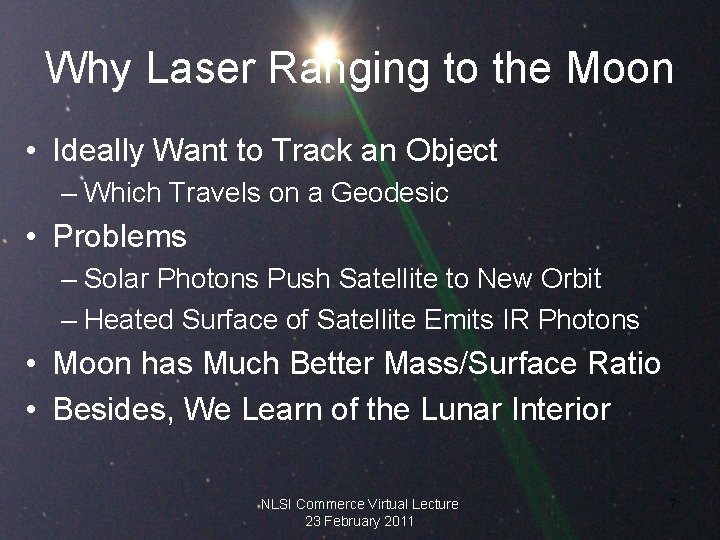 Why Laser Ranging to the Moon

• Ideally Want to Track an Object
  – Which Travels on a Geodesic
• Problems
  – Solar Photons Push Satellite to New Orbit
  – Heated Surface of Satellite Emits IR Photons
• Moon has Much Better Mass/Surface Ratio
• Besides, We Learn of the Lunar Interior

NLSI Commerce Virtual Lecture
23 February 2011

7